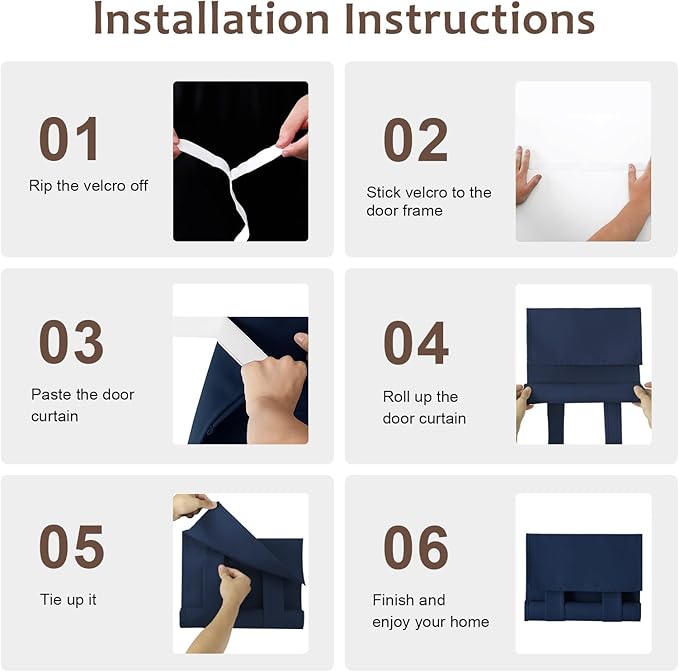 Installation Instructions

01
Rip the velcro off

02
Stick velcro to the door frame

03
Paste the door curtain

04
Roll up the door curtain

05
Tie up it

06
Finish and enjoy your home